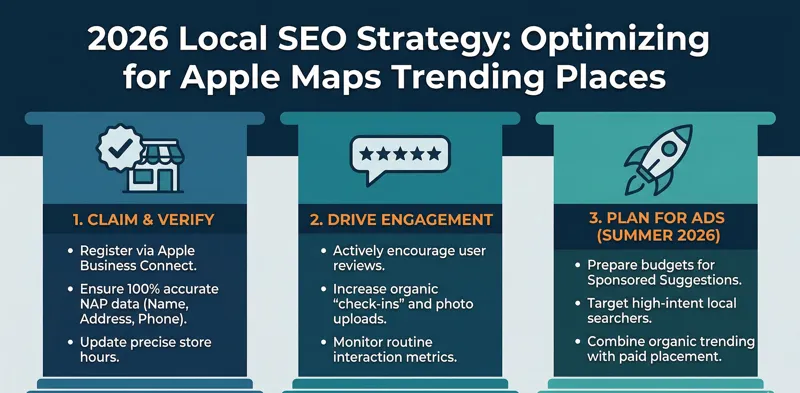 2026 Local SEO Strategy: Optimizing for Apple Maps Trending Places

1. CLAIM & VERIFY

• Register via Apple Business Connect.
• Ensure 100% accurate NAP data (Name, Address, Phone).
• Update precise store hours.

2. DRIVE ENGAGEMENT

• Actively encourage user reviews.
• Increase organic "check-ins" and photo uploads.
• Monitor routine interaction metrics.

3. PLAN FOR ADS (SUMMER 2026)

• Prepare budgets for Sponsored Suggestions.
• Target high-intent local searchers.
• Combine organic trending with paid placement.